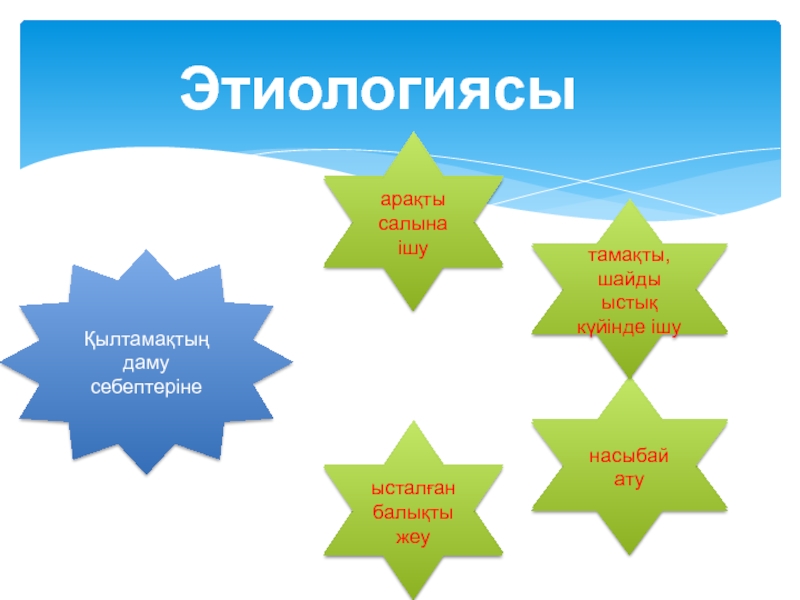 Этиологиясы

Қылтамақтың даму себептеріне

арақты салына ішу

тамақты, шайды ыстық күйінде ішу

насыбай ату

ысталған балықты жеу